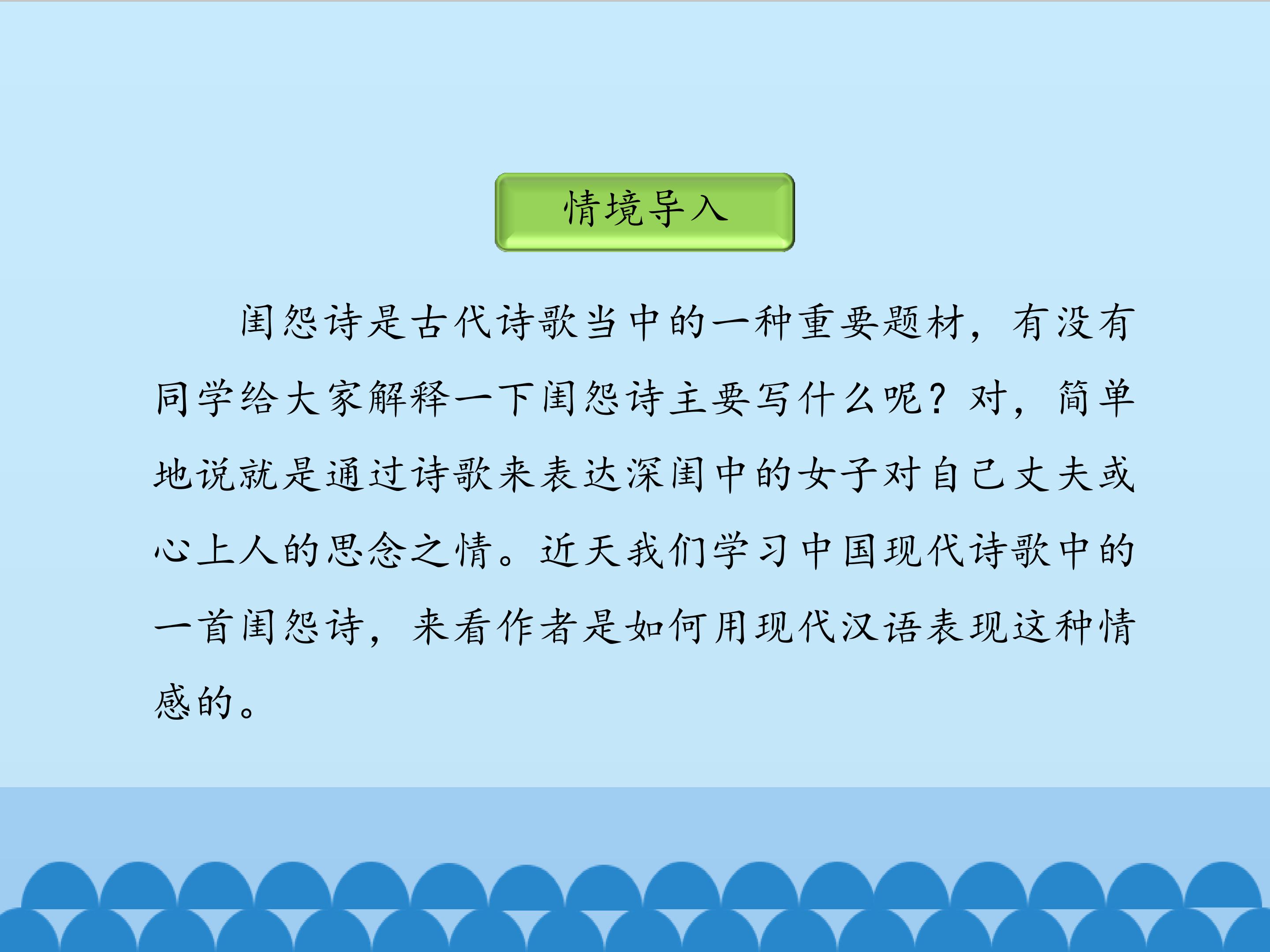 情境导入

闺怨诗是古代诗歌当中的一种重要题材，有没有同学给大家解释一下闺怨诗主要写什么呢？对，简单地说就是通过诗歌来表达深闺中的女子对自己丈夫或心上人的思念之情。近天我们学习中国现代诗歌中的一首闺怨诗，来看作者是如何用现代汉语表现这种情感的。